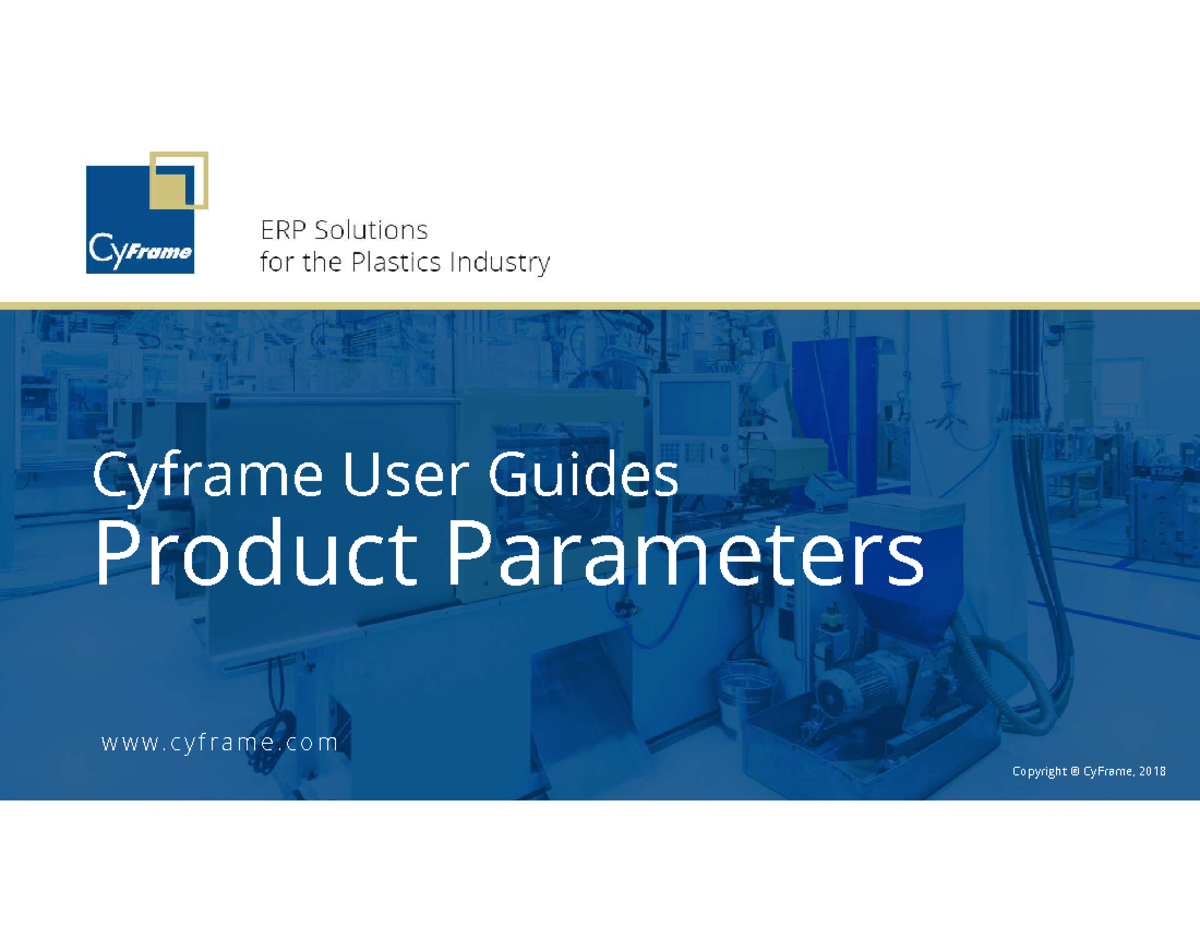 CyFrame

ERP Solutions
for the Plastics Industry

Cyframe User Guides
Product Parameters

www.cyframe.com

Copyright © CyFrame, 2018